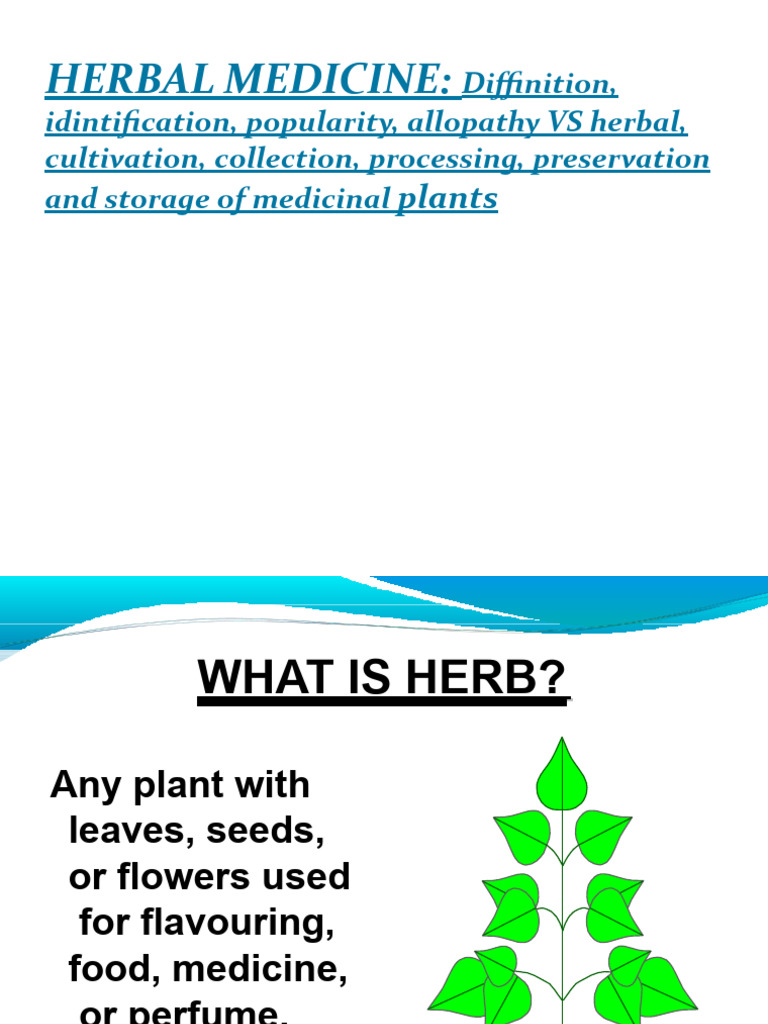 HERBAL MEDICINE: Diffinition, idintification, popularity, allopathy VS herbal, cultivation, collection, processing, preservation and storage of medicinal plants

WHAT IS HERB?

Any plant with leaves, seeds, or flowers used for flavouring, food, medicine, or perfume.